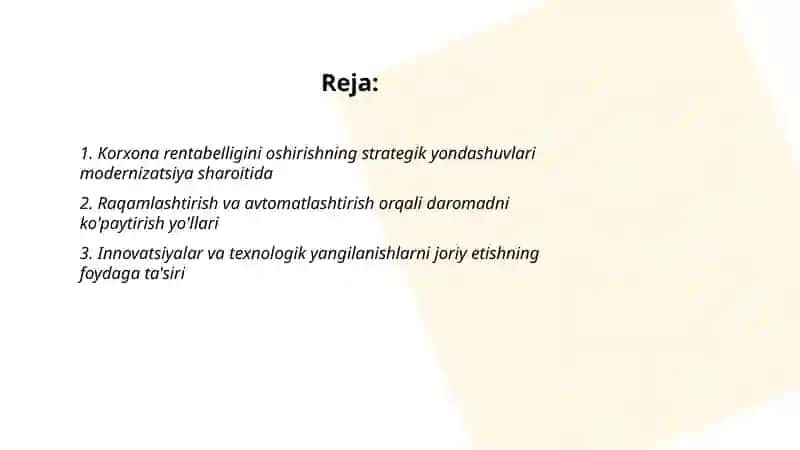 Reja:

1. Korxona rentabelligini oshirishning strategik yondashuvlari modernizatsiya sharoitida

2. Raqamlashtirish va avtomatlashtirish orqali daromadni ko'paytirish yo'llari

3. Innovatsiyalar va texnologik yangilanishlarni joriy etishning foydaga ta'siri